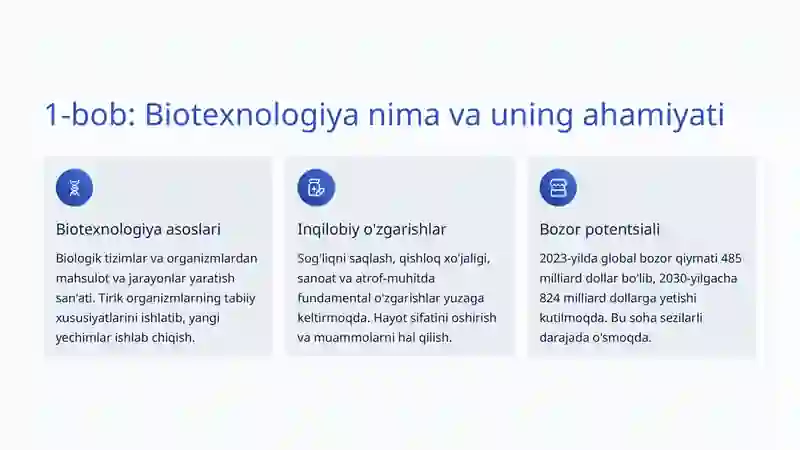 1-bob: Biotexnologiya nima va uning ahamiyati

Biotexnologiya asoslari

Biologik tizimlar va organizmlardan mahsulot va jarayonlar yaratish san'ati. Tirik organizmlarning tabiiy xususiyatlarini ishlatib, yangi yechimlar ishlab chiqish.

Inqilobiy o'zgarishlar

Sog'liqni saqlash, qishloq xo'jaligi, sanoat va atrof-muhitda fundamental o'zgarishlar yuzaga keltirmoqda. Hayot sifatini oshirish va muammolarni hal qilish.

Bozor potentsiali

2023-yilda global bozor qiymati 485 milliard dollar bo'lib, 2030-yilgacha 824 milliard dollarga yetishi kutilmoqda. Bu soha sezilarli darajada o'smoqda.